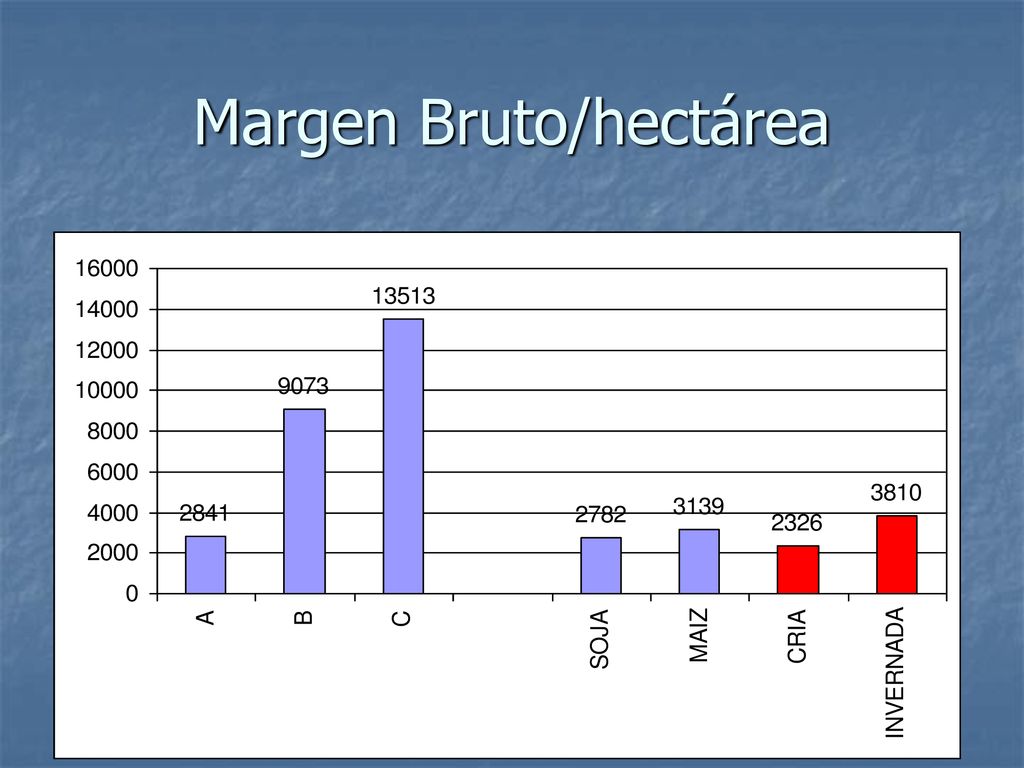 Margen Bruto/hectárea

16000
14000
12000
10000
8000
6000
4000
2000
0

2841
9073
13513
2782
3139
2326
3810

A
B
C
SOJA
MAIZ
CRIA
INVERNADA